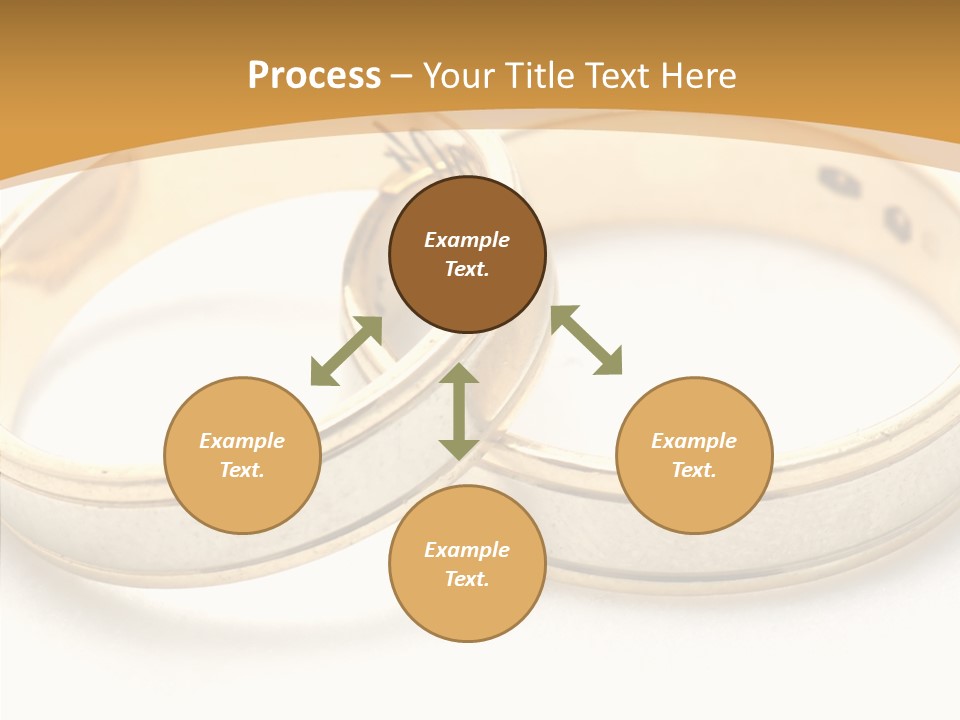 Process – Your Title Text Here

Example Text.

Example Text.

Example Text.

Example Text.